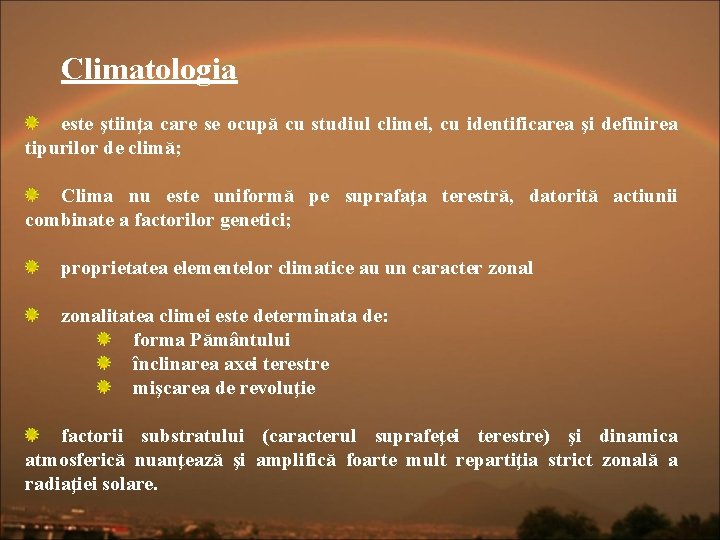 Climatologia

este ştiinţa care se ocupă cu studiul climei, cu identificarea şi definirea tipurilor de climă;

Clima nu este uniformă pe suprafaţa terestră, datorită actiunii combinate a factorilor genetici;

proprietatea elementelor climatice au un caracter zonal

zonalitatea climei este determinata de:
forma Pământului
înclinarea axei terestre
mişcarea de revoluţie

factorii substratului (caracterul suprafeţei terestre) şi dinamica atmosferică nuanţează şi amplifică foarte mult repartiţia strict zonală a radiaţiei solare.